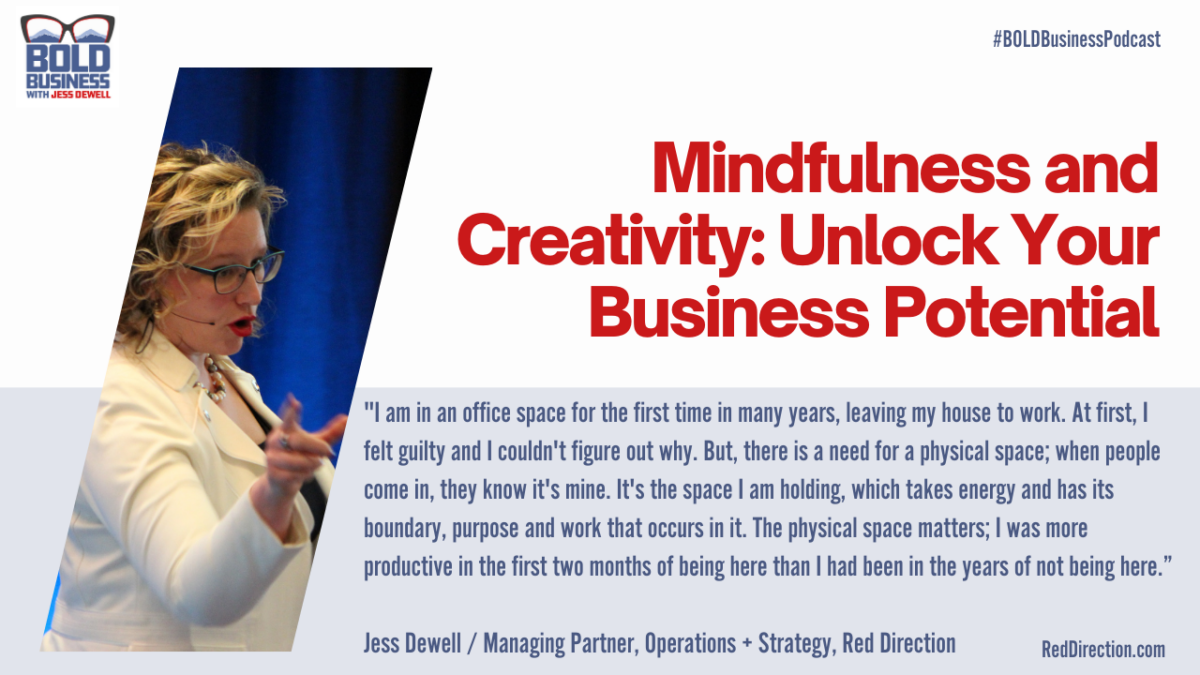 BOLD BUSINESS WITH JESS DEWELL

#BOLDBusinessPodcast

Mindfulness and Creativity: Unlock Your Business Potential

"I am in an office space for the first time in many years, leaving my house to work. At first, I felt guilty and I couldn't figure out why. But, there is a need for a physical space; when people come in, they know it's mine. It's the space I am holding, which takes energy and has its boundary, purpose and work that occurs in it. The physical space matters; I was more productive in the first two months of being here than I had been in the years of not being here."

Jess Dewell / Managing Partner, Operations + Strategy, Red Direction

RedDirection.com